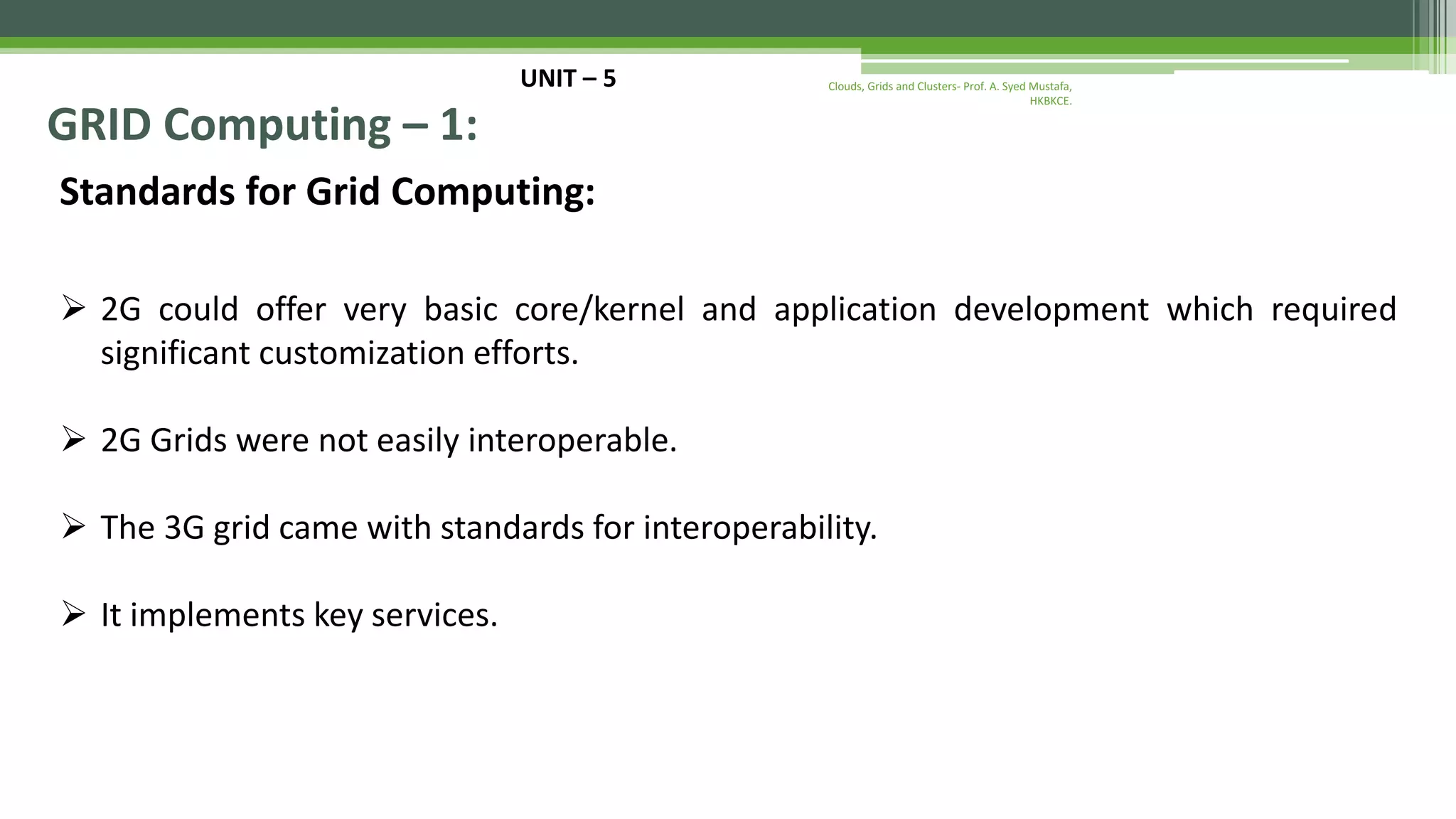 UNIT – 5

Clouds, Grids and Clusters- Prof. A. Syed Mustafa, HKBKCE.

GRID Computing – 1:

Standards for Grid Computing:

➢ 2G could offer very basic core/kernel and application development which required significant customization efforts.

➢ 2G Grids were not easily interoperable.

➢ The 3G grid came with standards for interoperability.

➢ It implements key services.